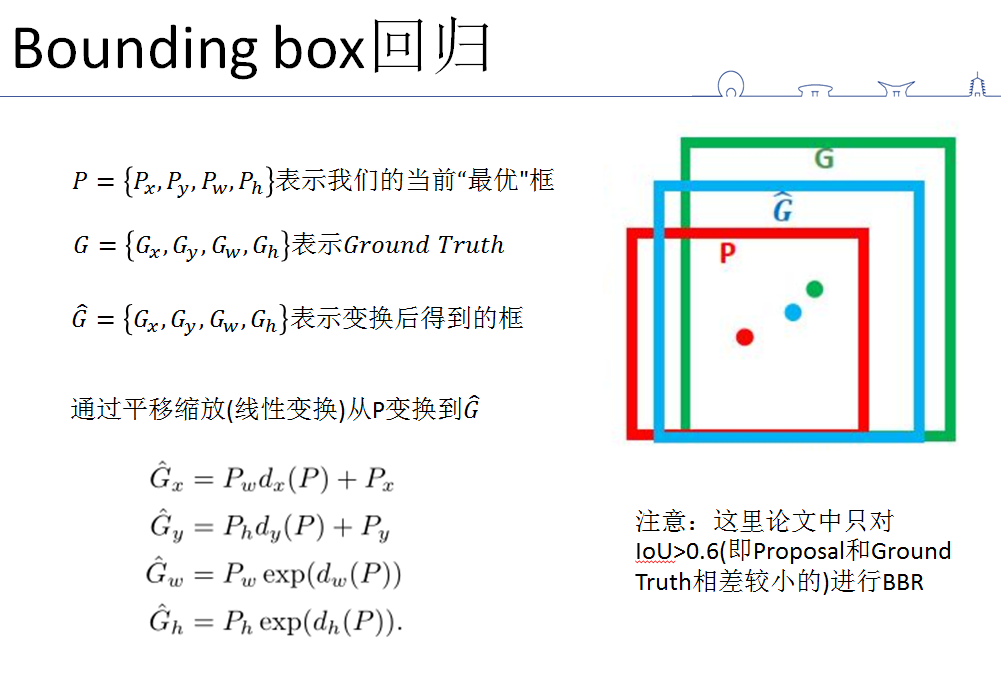 Bounding box回归

$P = \{P_x, P_y, P_w, P_h\}$表示我们的当前“最优"框

$G = \{G_x, G_y, G_w, G_h\}$表示$Ground\ Truth$

$\hat{G} = \{G_x, G_y, G_w, G_h\}$表示变换后得到的框

通过平移缩放(线性变换)从P变换到$\hat{G}$

$\hat{G}_x = P_w d_x(P) + P_x$
$\hat{G}_y = P_h d_y(P) + P_y$
$\hat{G}_w = P_w \exp(d_w(P))$
$\hat{G}_h = P_h \exp(d_h(P)).$

G

$\hat{G}$

P

注意：这里论文中只对IoU>0.6(即Proposal和Ground Truth相差较小的)进行BBR